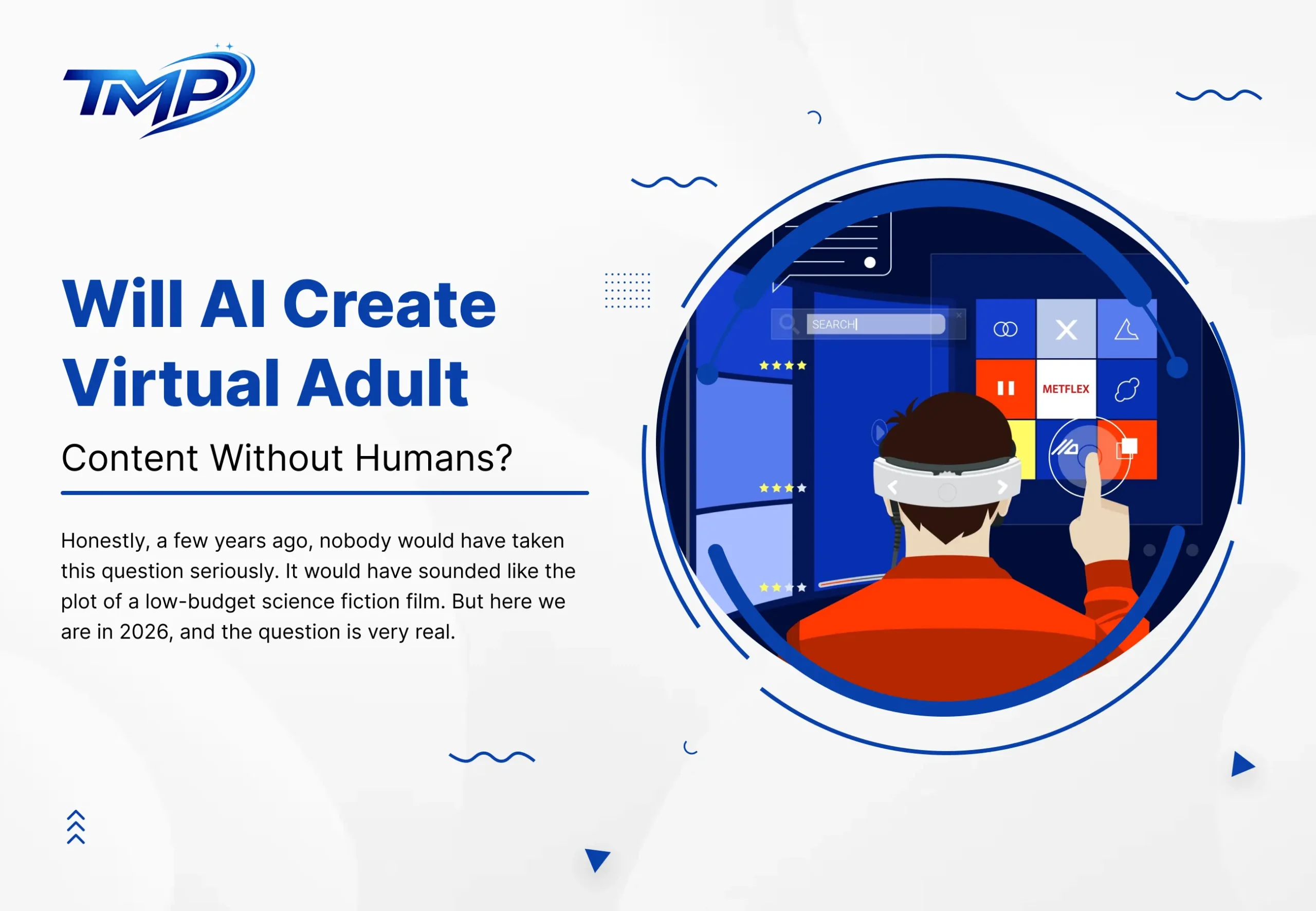 TMP

Will AI Create Virtual Adult

Content Without Humans?

Honestly, a few years ago, nobody would have taken this question seriously. It would have sounded like the plot of a low-budget science fiction film. But here we are in 2026, and the question is very real.

SEARCH

METFLEX